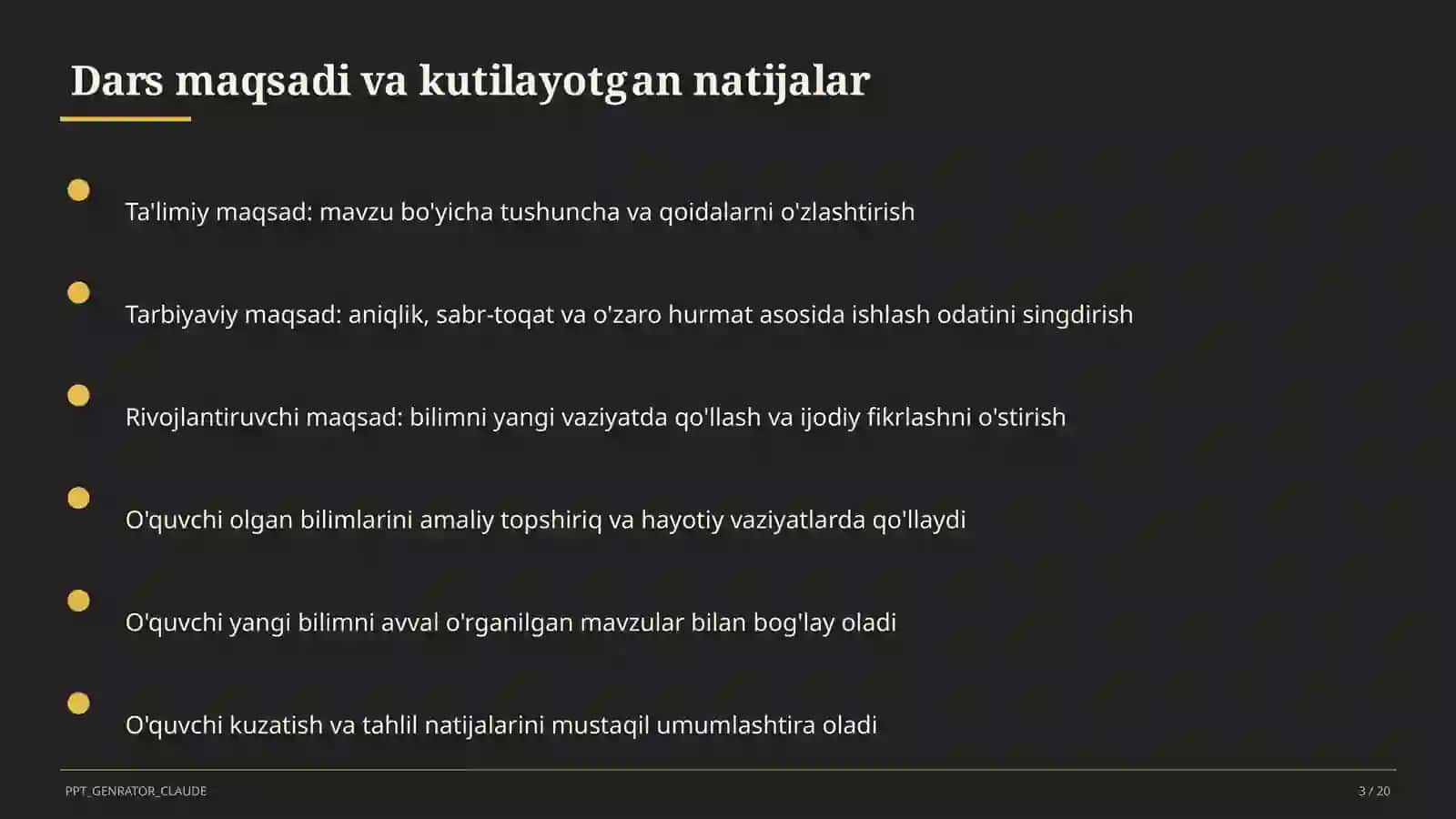 Dars maqsadi va kutilayotgan natijalar

Ta'limiy maqsad: mavzu bo'yicha tushuncha va qoidalarni o'zlashtirish

Tarbiyaviy maqsad: aniqlik, sabr-toqat va o'zaro hurmat asosida ishlash odatini singdirish

Rivojlantiruvchi maqsad: bilimni yangi vaziyatda qo'llash va ijodiy fikrlashni o'stirish

O'quvchi olgan bilimlarini amaliy topshiriq va hayotiy vaziyatlarda qo'llaydi

O'quvchi yangi bilimni avval o'rganilgan mavzular bilan bog'lay oladi

O'quvchi kuzatish va tahlil natijalarini mustaqil umumlashtira oladi

PPT_GENRATOR_CLAUDE

3 / 20